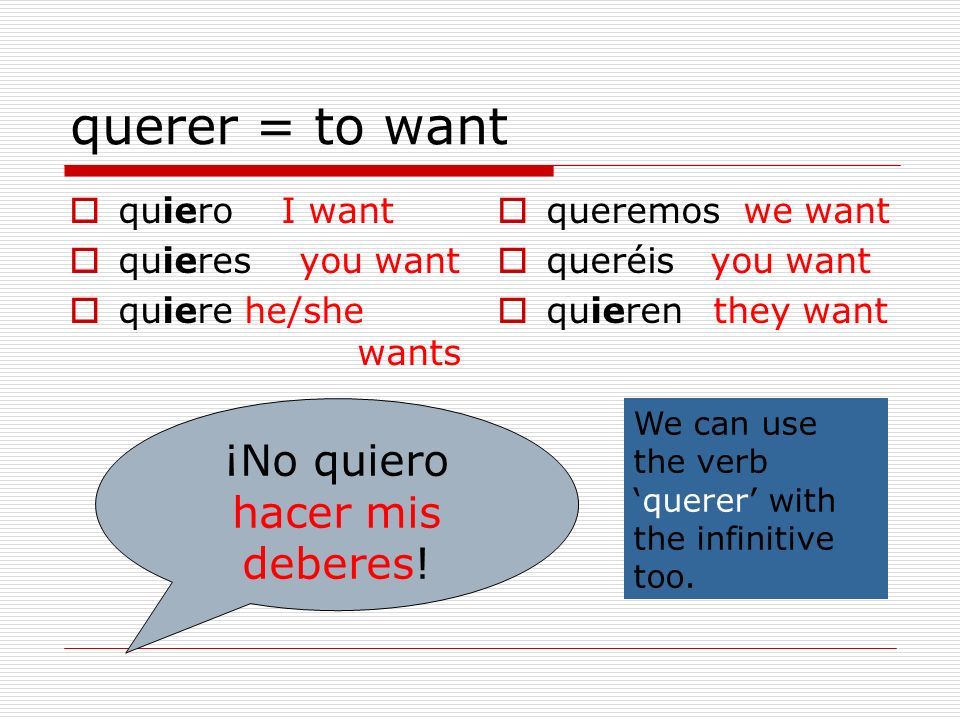 querer = to want

quiero I want
quieres you want
quiere he/she wants

queremos we want
queréis you want
quieren they want

¡No quiero hacer mis deberes!

We can use the verb ‘querer’ with the infinitive too.